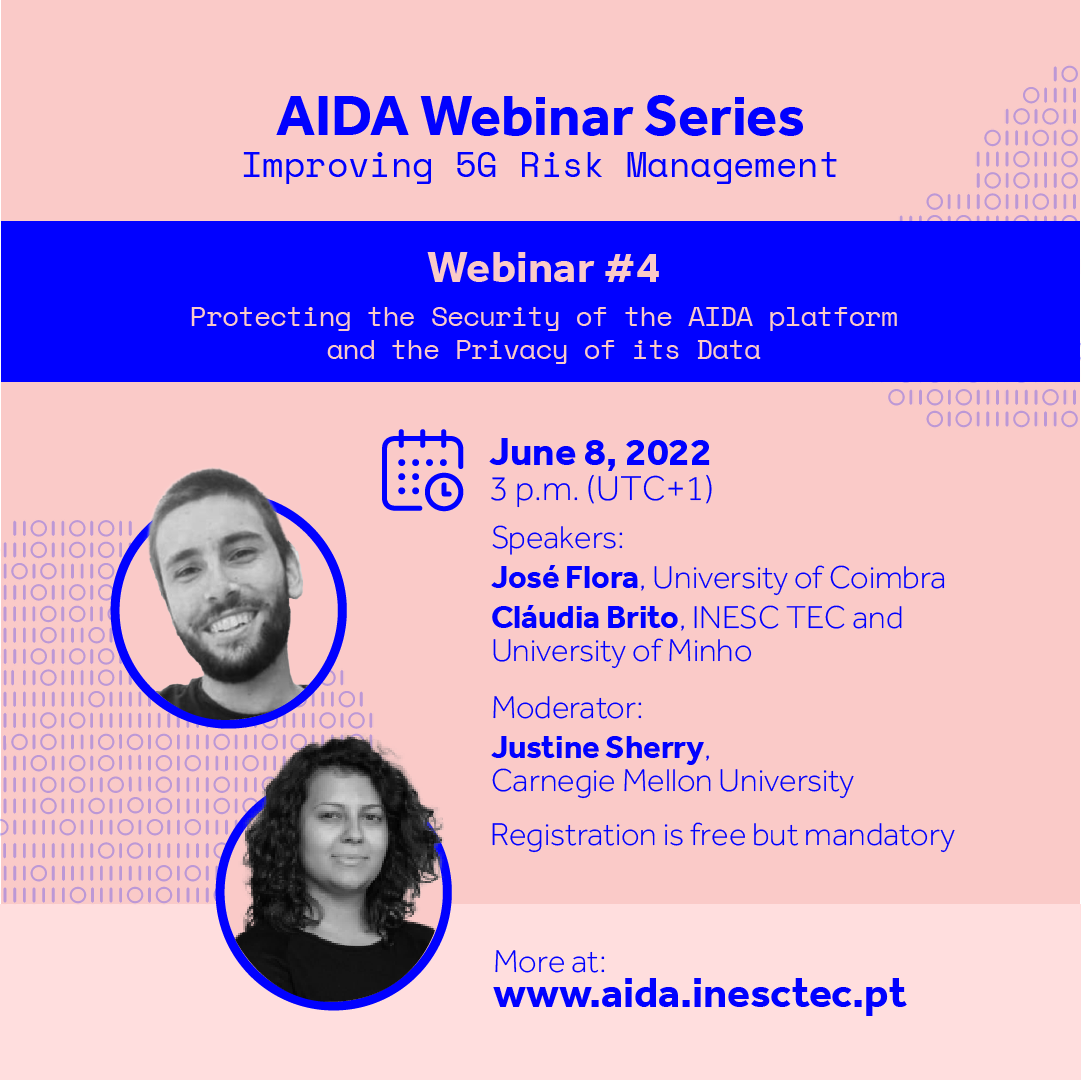 AIDA Webinar Series
Improving 5G Risk Management

Webinar #4
Protecting the Security of the AIDA platform and the Privacy of its Data

June 8, 2022
3 p.m. (UTC+1)

Speakers:
José Flora, University of Coimbra
Cláudia Brito, INESC TEC and University of Minho

Moderator:
Justine Sherry, Carnegie Mellon University

Registration is free but mandatory

More at:
www.aida.inesctec.pt